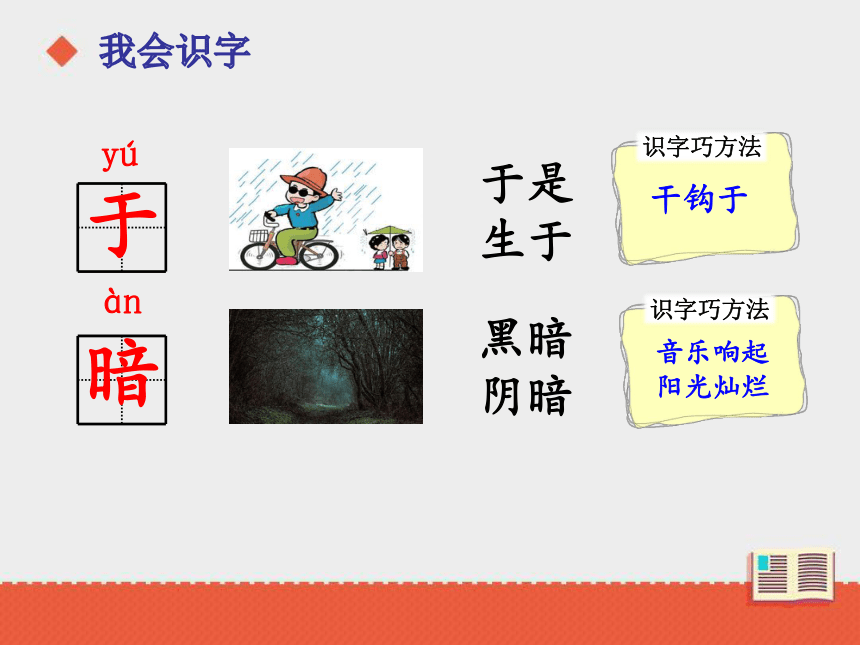 我会识字

yú
于

于是
生于

识字巧方法
干钩于

àn
暗

黑暗
阴暗

识字巧方法
音乐响起
阳光灿烂